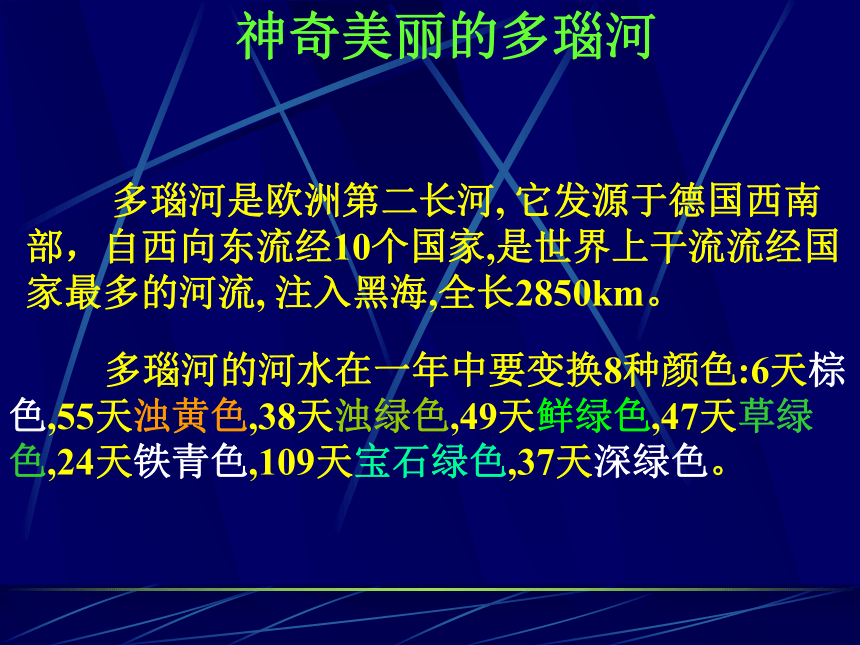 神奇美丽的多瑙河

多瑙河是欧洲第二长河, 它发源于德国西南部， 自西向东流经10个国家,是世界上干流流经国家最多的河流, 注入黑海,全长2850km。

多瑙河的河水在一年中要变换8种颜色:6天棕色,55天浊黄色,38天浊绿色,49天鲜绿色,47天草绿色,24天铁青色,109天宝石绿色,37天深绿色。